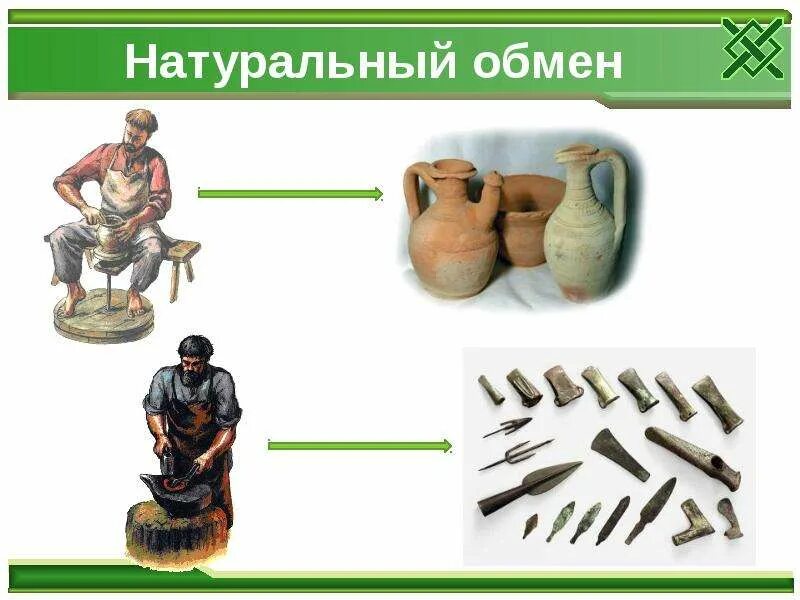 Натуральный обмен